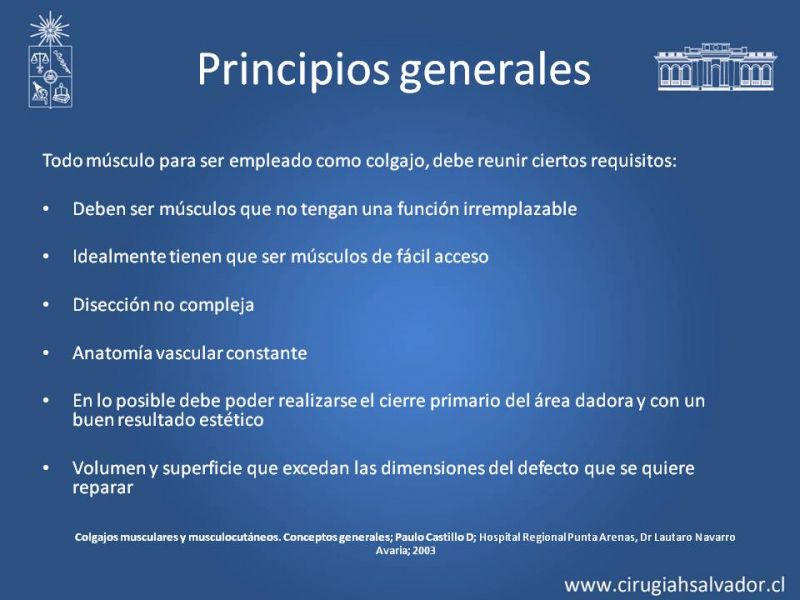 Principios generales

Todo músculo para ser empleado como colgajo, debe reunir ciertos requisitos:

• Deben ser músculos que no tengan una función irremplazable

• Idealmente tienen que ser músculos de fácil acceso

• Disección no compleja

• Anatomía vascular constante

• En lo posible debe poder realizarse el cierre primario del área dadora y con un buen resultado estético

• Volumen y superficie que excedan las dimensiones del defecto que se quiere reparar

Colgajos musculares y musculocutáneos. Conceptos generales; Paulo Castillo D; Hospital Regional Punta Arenas, Dr Lautaro Navarro Avaria; 2003

www.cirugiahsalvador.cl